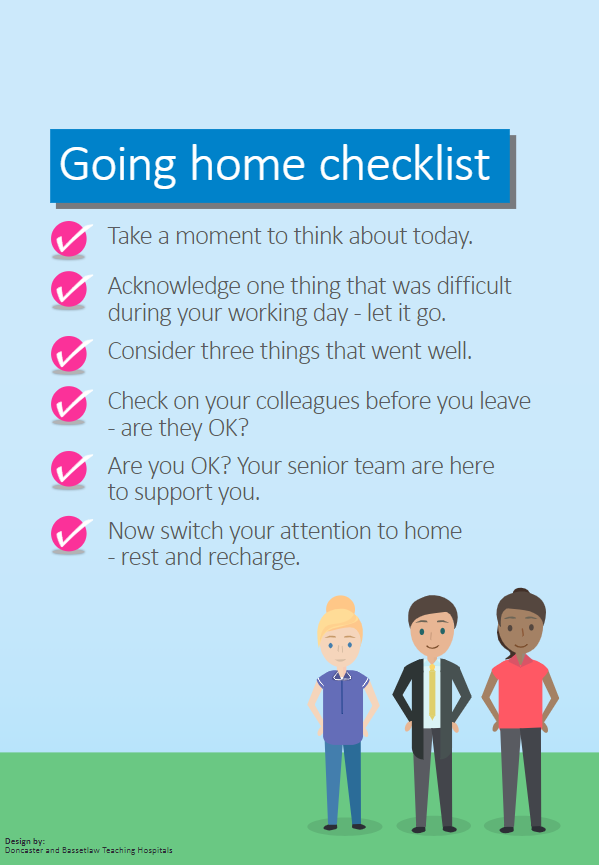 Going home checklist

Take a moment to think about today.

Acknowledge one thing that was difficult during your working day - let it go.

Consider three things that went well.

Check on your colleagues before you leave - are they OK?

Are you OK? Your senior team are here to support you.

Now switch your attention to home - rest and recharge.

Design by:
Doncaster and Bassetlaw Teaching Hospitals